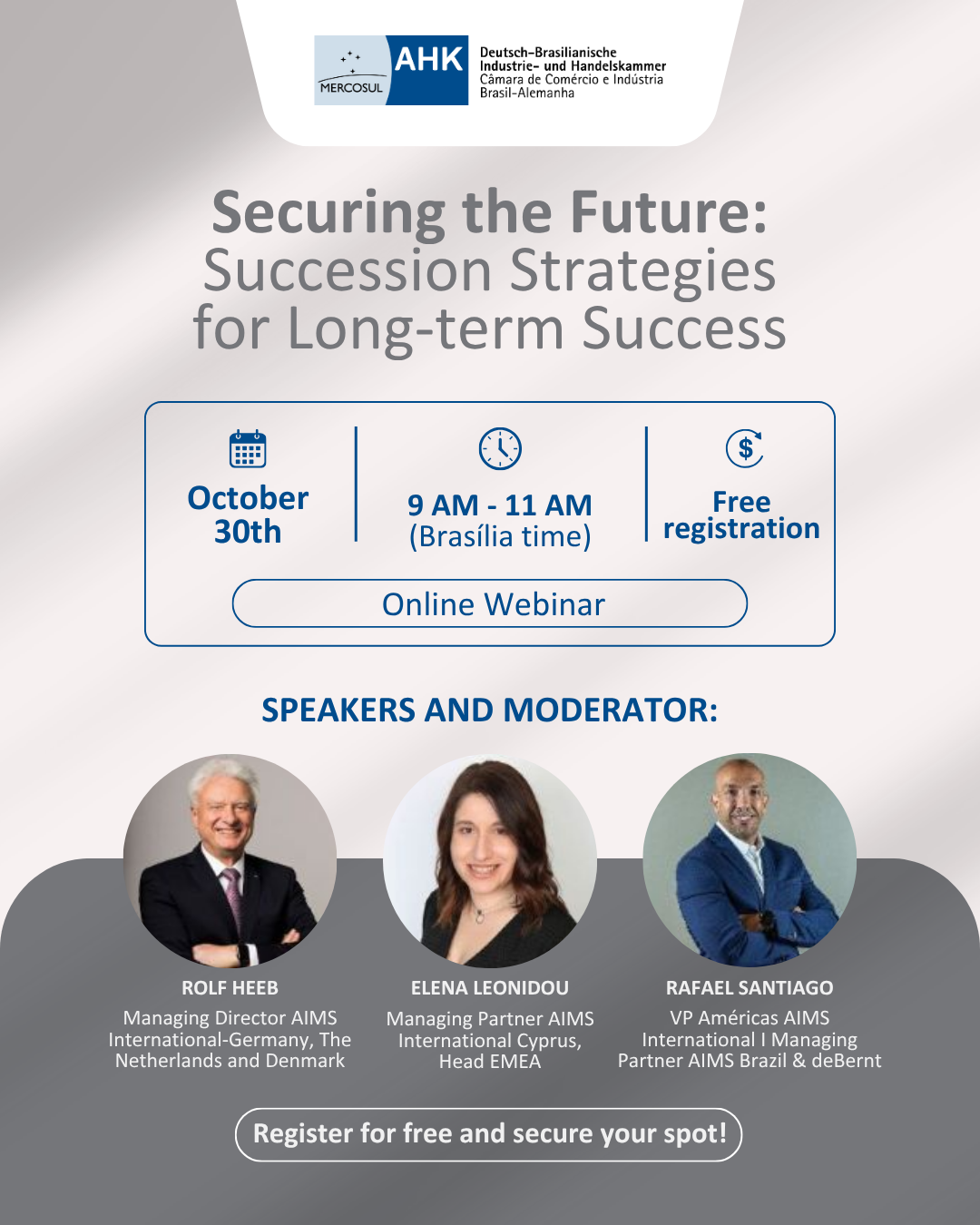 MERCOSUL AHK Deutsch-Brasilianische Industrie- und Handelskammer Câmara de Comércio e Indústria Brasil-Alemanha

Securing the Future: Succession Strategies for Long-term Success

October 30th

9 AM - 11 AM (Brasília time)

Free registration

Online Webinar

SPEAKERS AND MODERATOR:

ROLF HEEB
Managing Director AIMS International-Germany, The Netherlands and Denmark

ELENA LEONIDOU
Managing Partner AIMS International Cyprus, Head EMEA

RAFAEL SANTIAGO
VP Américas AIMS International I Managing Partner AIMS Brazil & deBernt

Register for free and secure your spot!